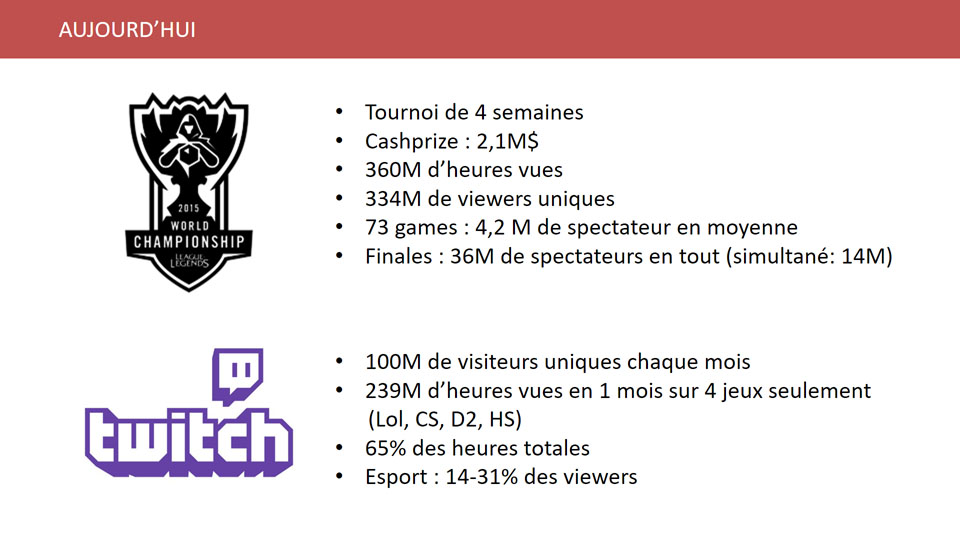 AUJOURD'HUI

2015
WORLD
CHAMPIONSHIP
LEAGUE OF LEGENDS

• Tournoi de 4 semaines
• Cashprize : 2,1M$
• 360M d'heures vues
• 334M de viewers uniques
• 73 games : 4,2 M de spectateur en moyenne
• Finales : 36M de spectateurs en tout (simultané: 14M)

twitch

• 100M de visiteurs uniques chaque mois
• 239M d'heures vues en 1 mois sur 4 jeux seulement (Lol, CS, D2, HS)
• 65% des heures totales
• Esport : 14-31% des viewers